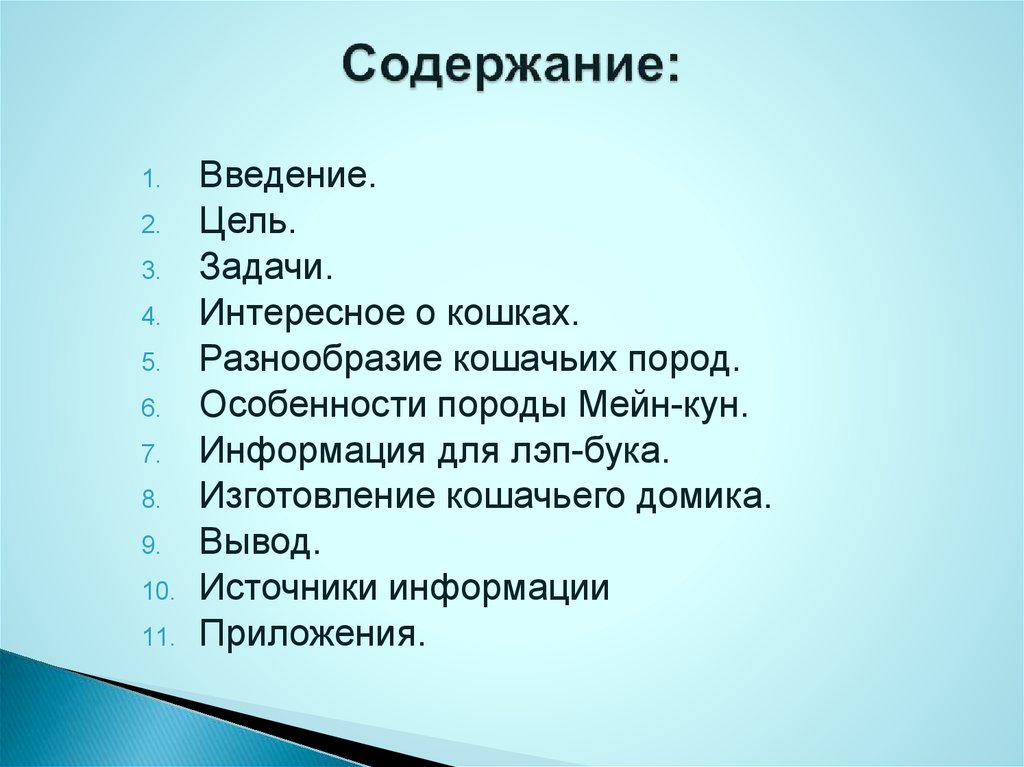 Содержание:

1. Введение.
2. Цель.
3. Задачи.
4. Интересное о кошках.
5. Разнообразие кошачьих пород.
6. Особенности породы Мейн-кун.
7. Информация для лэп-бука.
8. Изготовление кошачьего домика.
9. Вывод.
10. Источники информации
11. Приложения.